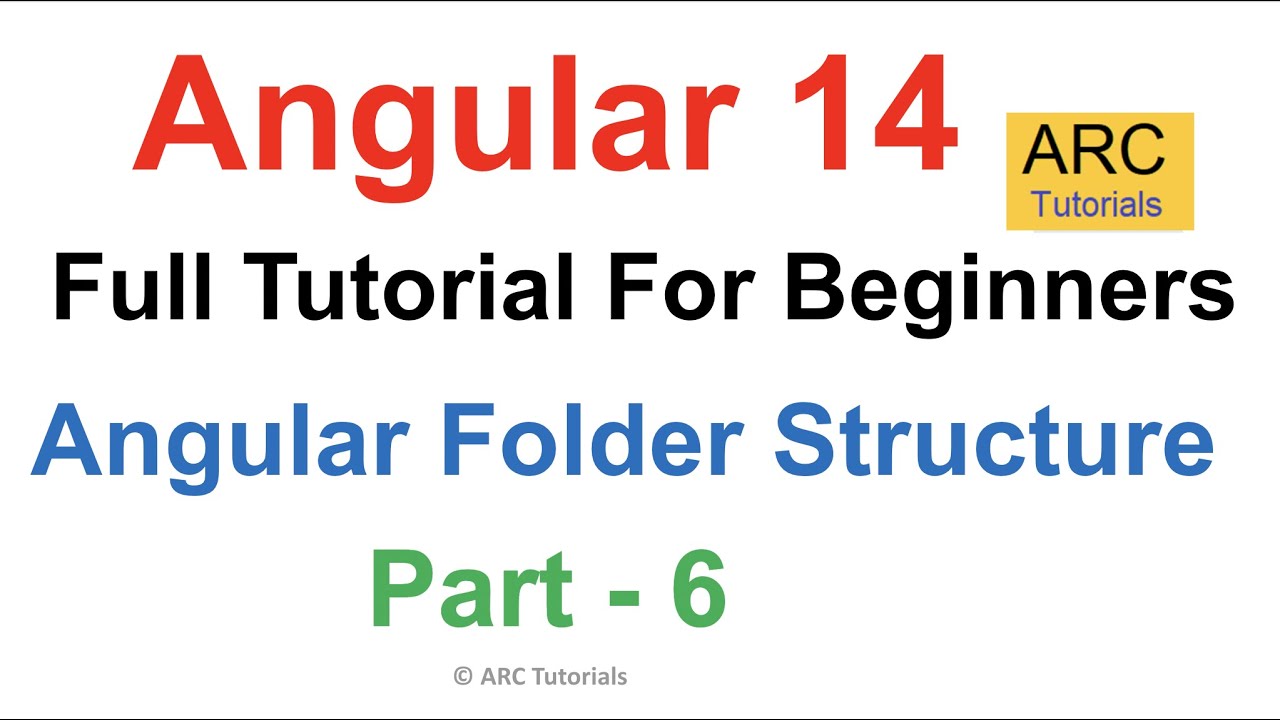 Angular 14

ARC
Tutorials

Full Tutorial For Beginners

Angular Folder Structure

Part - 6

© ARC Tutorials